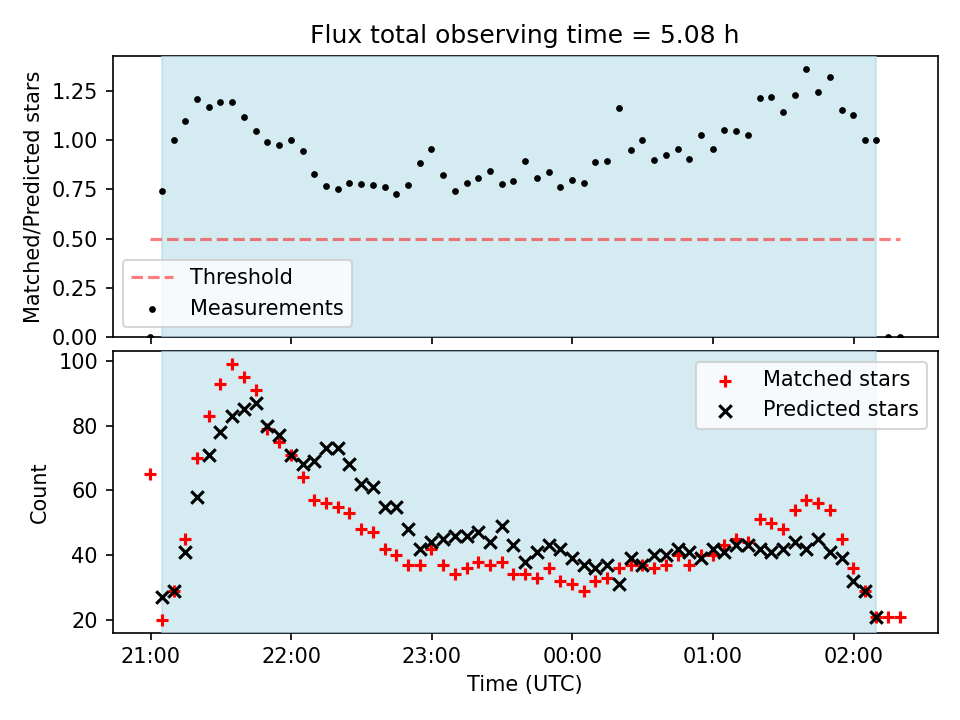 Flux total observing time = 5.08 h

Matched/Predicted stars

1.25
1.00
0.75
0.50
0.25
0.00

Threshold
Measurements

Count

100
80
60
40
20

Matched stars
Predicted stars

21:00
22:00
23:00
00:00
01:00
02:00

Time (UTC)